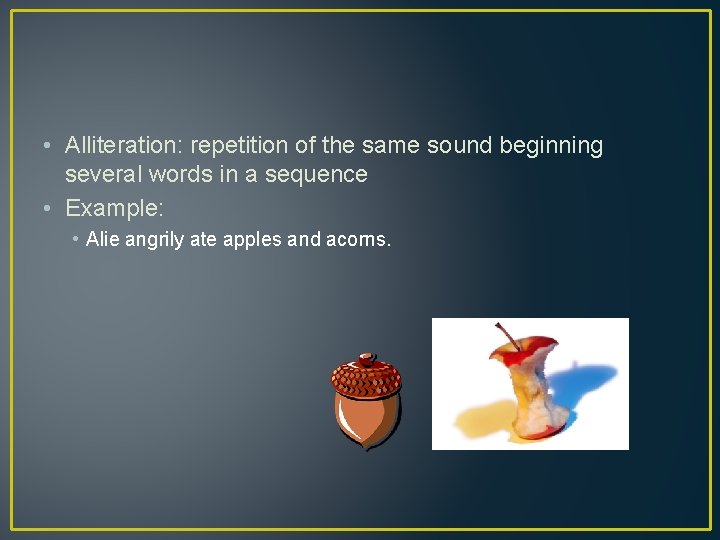 • Alliteration: repetition of the same sound beginning several words in a sequence

• Example:

• Alie angrily ate apples and acorns.